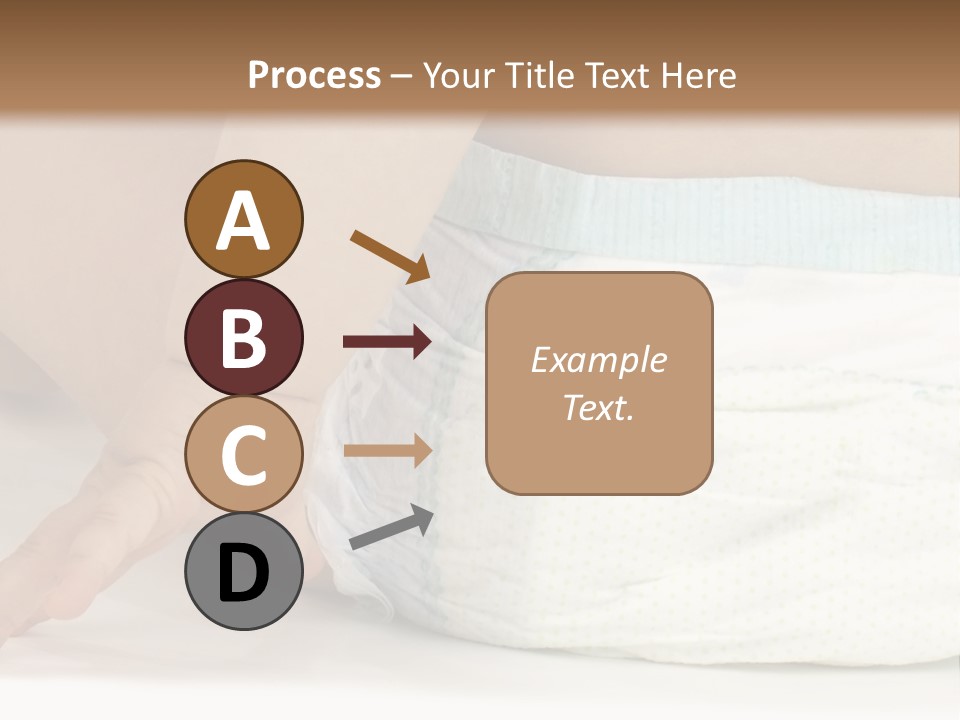 Process – Your Title Text Here

A

B

C

D

Example Text.